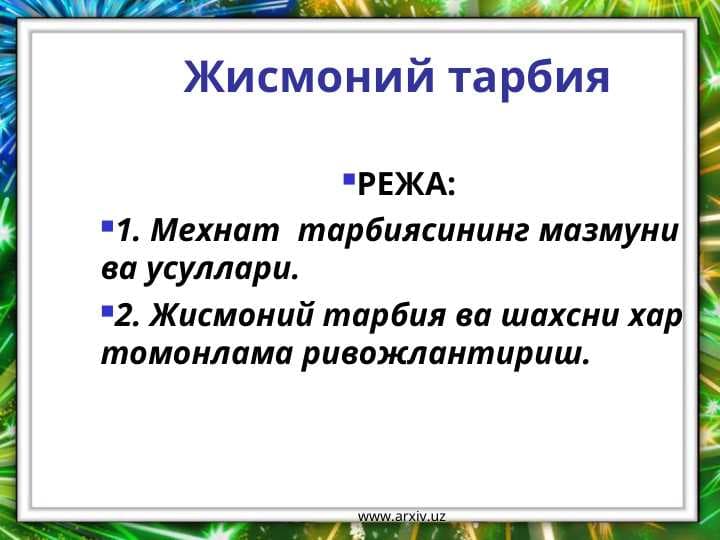 Жисмоний тарбия

РЕЖА:

1. Мехнат тарбиясининг мазмуни ва усуллари.

2. Жисмоний тарбия ва шахсни хар томонлама ривожлантириш.

www.arxiv.uz